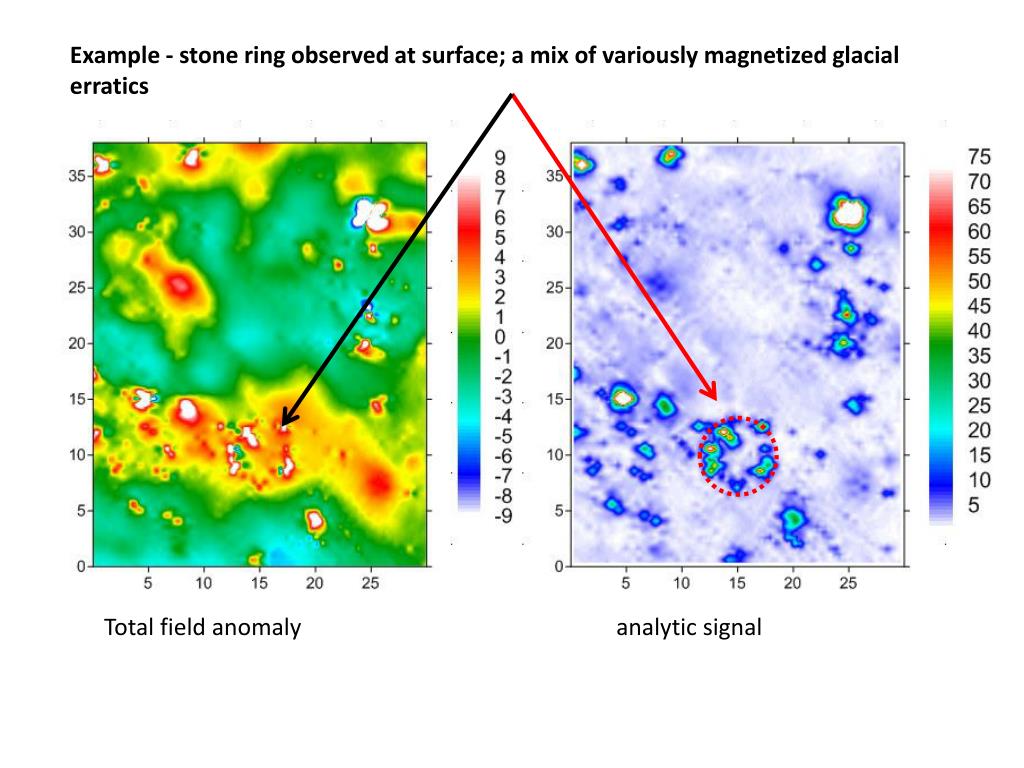 Example - stone ring observed at surface; a mix of variously magnetized glacial erratics

35
30
25
20
15
10
5
0
5 10 15 20 25

9
8
7
6
5
4
3
2
1
0
-1
-2
-3
-4
-5
-6
-7
-8
-9

Total field anomaly

35
30
25
20
15
10
5
0
5 10 15 20 25

75
70
65
60
55
50
45
40
35
30
25
20
15
10
5

analytic signal